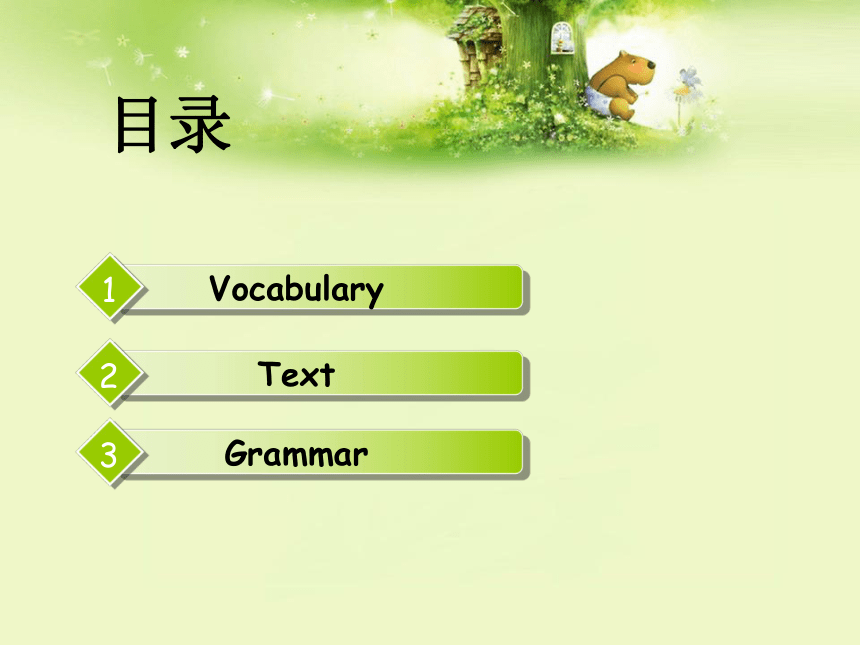 目录

1 Vocabulary

2 Text

3 Grammar